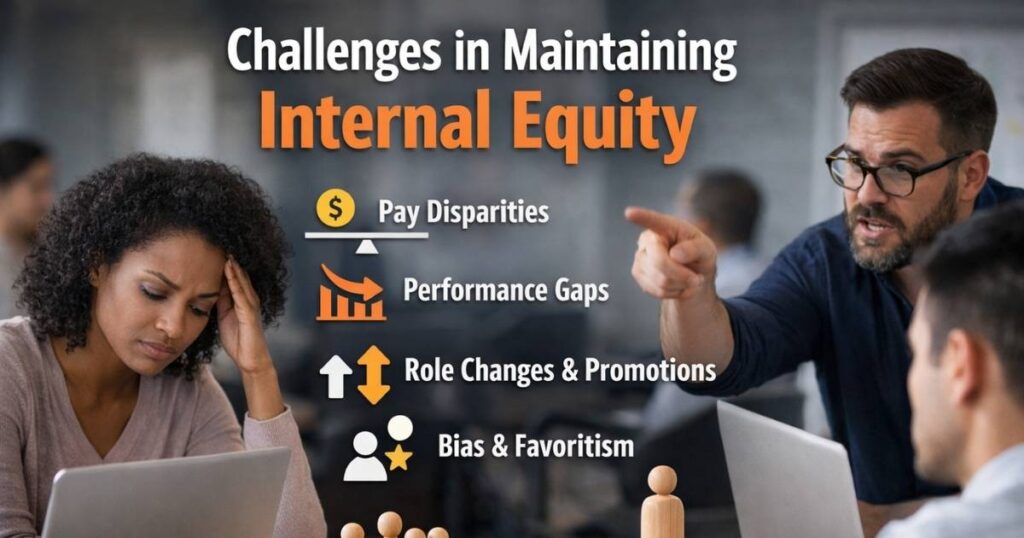 Challenges in Maintaining

Internal Equity

$ Pay Disparities

Performance Gaps

Role Changes & Promotions

Bias & Favoritism